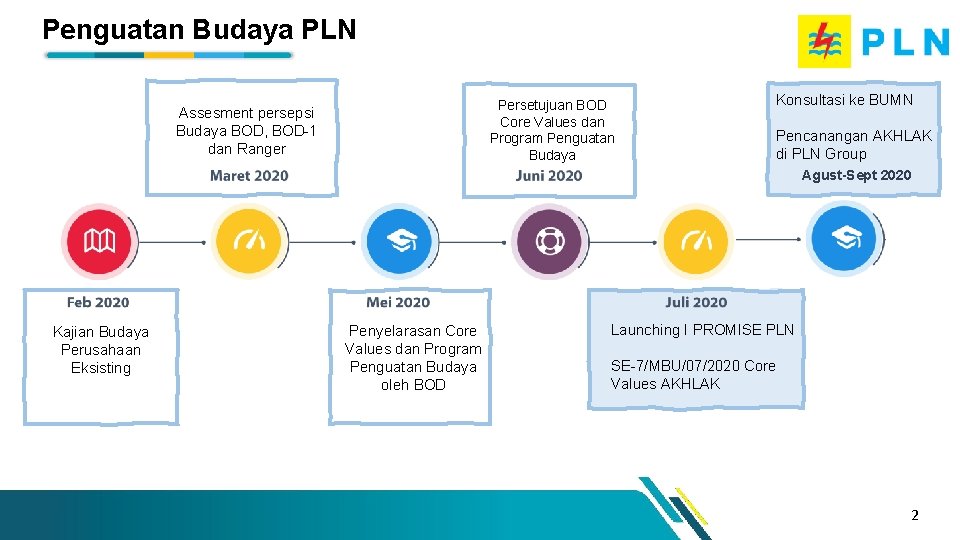 Penguatan Budaya PLN

PLN

Assesment persepsi Budaya BOD, BOD-1 dan Ranger
Maret 2020

Persetujuan BOD Core Values dan Program Penguatan Budaya
Juni 2020

Konsultasi ke BUMN

Pencanangan AKHLAK di PLN Group
Agust-Sept 2020

Feb 2020
Kajian Budaya Perusahaan Eksisting

Mei 2020
Penyelarasan Core Values dan Program Penguatan Budaya oleh BOD

Juli 2020
Launching I PROMISE PLN

SE-7/MBU/07/2020 Core Values AKHLAK

2